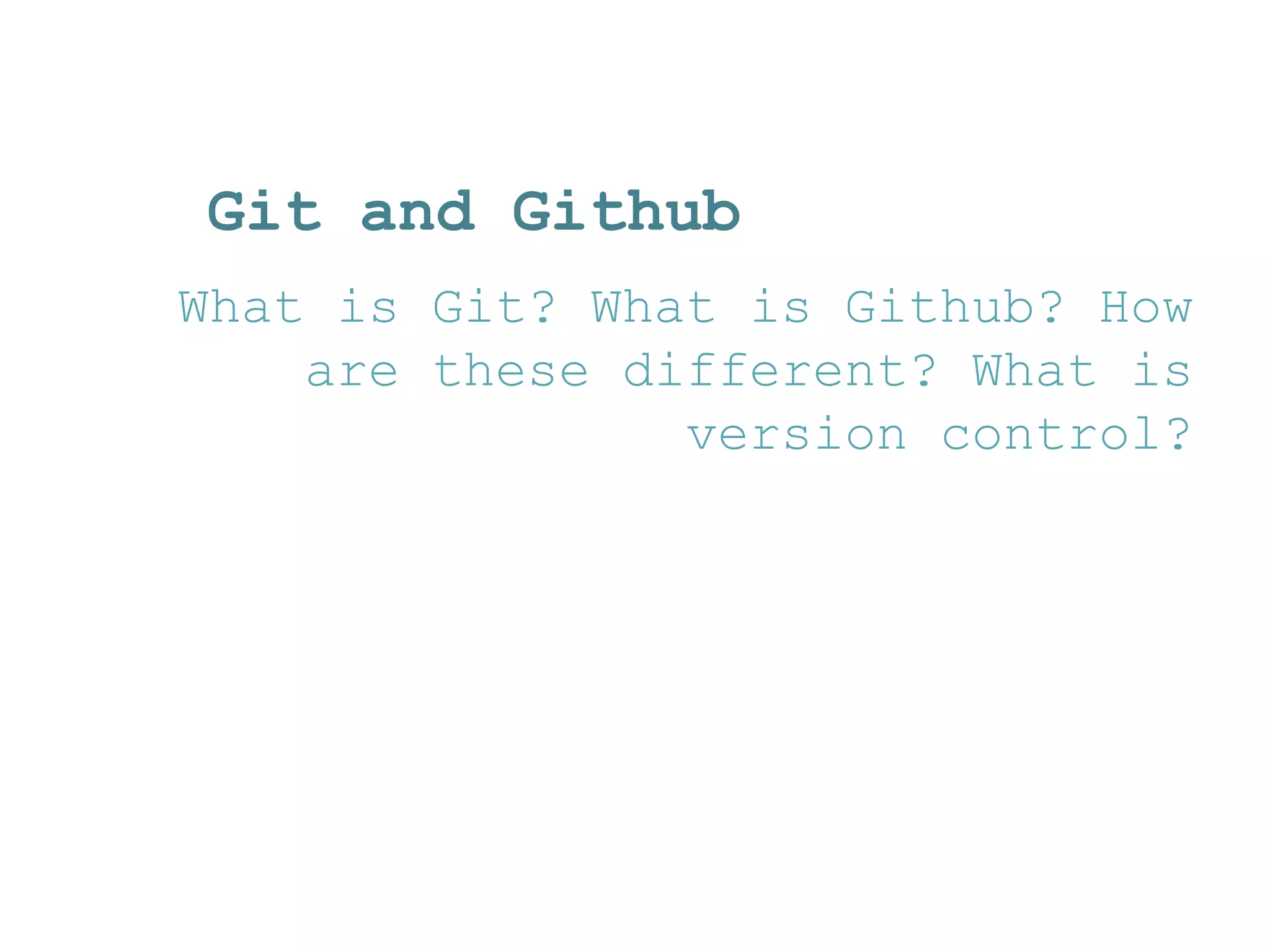 Git and Github

What is Git? What is Github? How are these different? What is version control?